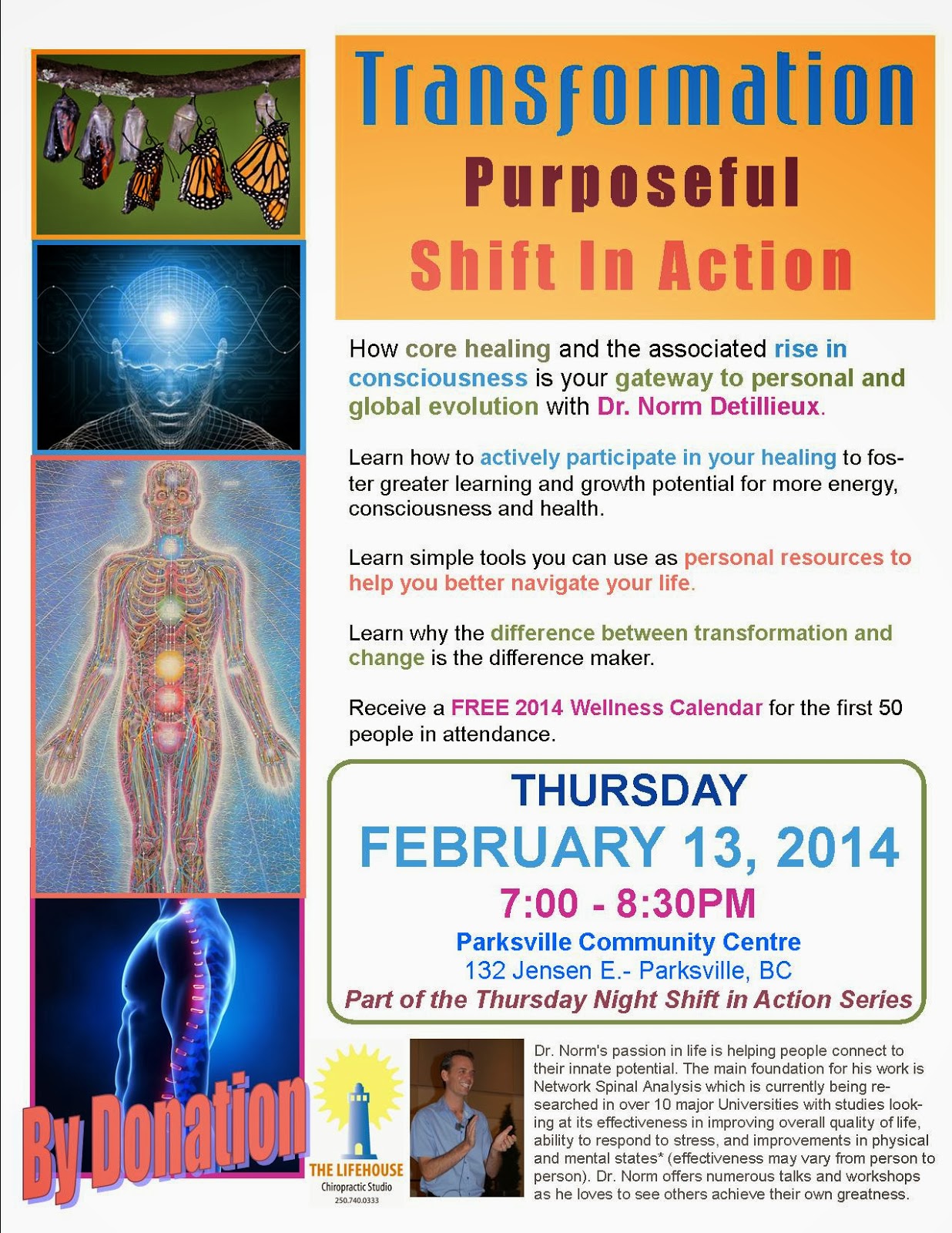 Transformation
Purposeful
Shift In Action

How core healing and the associated rise in consciousness is your gateway to personal and global evolution with Dr. Norm Detillieux.

Learn how to actively participate in your healing to foster greater learning and growth potential for more energy, consciousness and health.

Learn simple tools you can use as personal resources to help you better navigate your life.

Learn why the difference between transformation and change is the difference maker.

Receive a FREE 2014 Wellness Calendar for the first 50 people in attendance.

THURSDAY
FEBRUARY 13, 2014
7:00 - 8:30PM
Parksville Community Centre
132 Jensen E.- Parksville, BC
Part of the Thursday Night Shift in Action Series

By Donation

THE LIFEHOUSE
Chiropractic Studio
250.740.0333

Dr. Norm's passion in life is helping people connect to their innate potential. The main foundation for his work is Network Spinal Analysis which is currently being researched in over 10 major Universities with studies looking at its effectiveness in improving overall quality of life, ability to respond to stress, and improvements in physical and mental states* (effectiveness may vary from person to person). Dr. Norm offers numerous talks and workshops as he loves to see others achieve their own greatness.